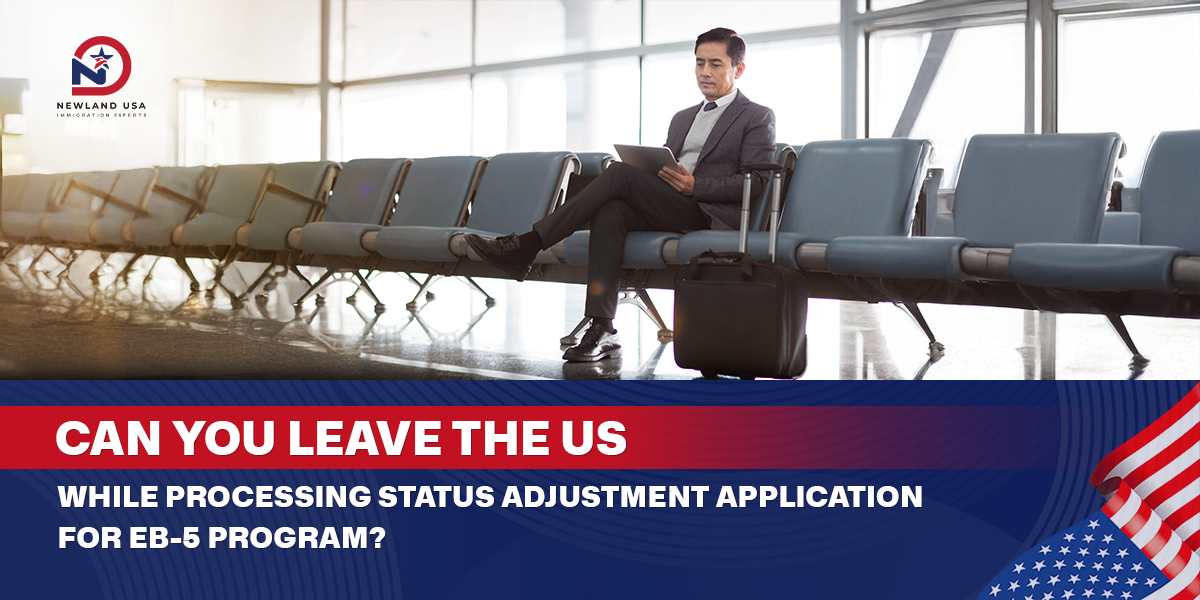 NEWLAND USA
IMMIGRATION EXPERTS

CAN YOU LEAVE THE US

WHILE PROCESSING STATUS ADJUSTMENT APPLICATION FOR EB-5 PROGRAM?